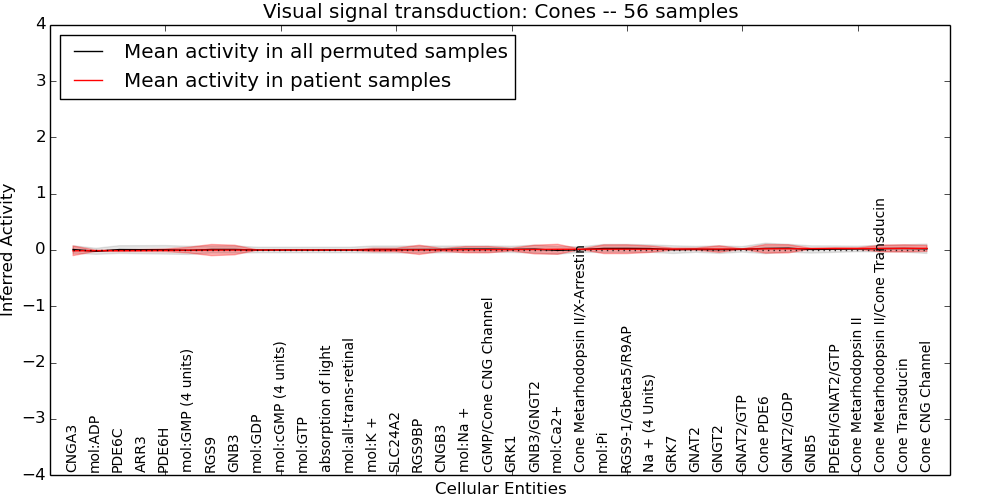 Visual signal transduction: Cones -- 56 samples

Mean activity in all permuted samples
Mean activity in patient samples

Inferred Activity

4
3
2
1
0
−1
−2
−3
−4

CNGA3
mol:ADP
PDE6C
ARR3
PDE6H
mol:GMP (4 units)
RGS9
GNB3
mol:GDP
mol:cGMP (4 units)
mol:GTP
absorption of light
mol:all-trans-retinal
mol:K +
SLC24A2
RGS9BP
CNGB3
mol:Na +
cGMP/Cone CNG Channel
GRK1
GNB3/GNGT2
mol:Ca2+
Cone Metarhodopsin II/X-Arrestin
mol:Pi
RGS9-1/Gbeta5/R9AP
Na + (4 Units)
GRK7
GNAT2
GNGT2
GNAT2/GTP
Cone PDE6
GNAT2/GDP
GNB5
PDE6H/GNAT2/GTP
Cone Metarhodopsin II
Cone Metarhodopsin II/Cone Transducin
Cone Transducin
Cone CNG Channel

Cellular Entities